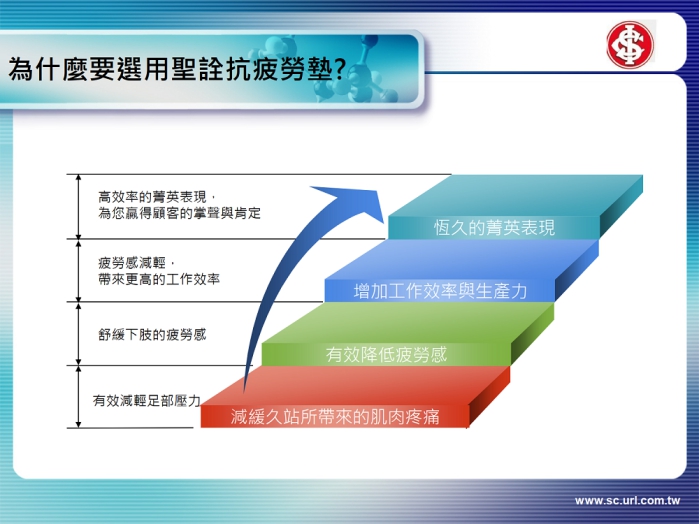 為什麼要選用聖詮抗疲勞墊?

高效率的菁英表現，
為您贏得顧客的掌聲與肯定

疲勞感減輕，
帶來更高的工作效率

舒緩下肢的疲勞感

有效減輕足部壓力

恆久的菁英表現

增加工作效率與生產力

有效降低疲勞感

減緩久站所帶來的肌肉疼痛

www.sc.url.com.tw